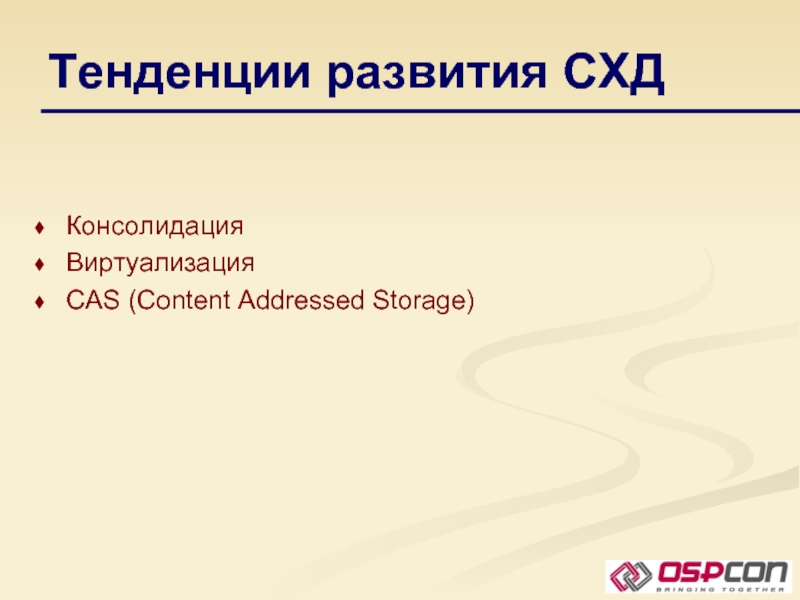 Тенденции развития СХД

♦ Консолидация
♦ Виртуализация
♦ CAS (Content Addressed Storage)

OSPCON
BRINGING TOGETHER